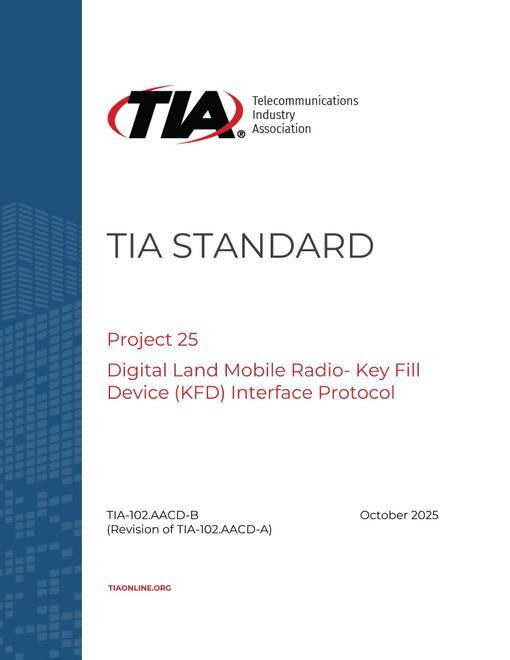 TIA®
Telecommunications
Industry
Association

TIA STANDARD

Project 25

Digital Land Mobile Radio- Key Fill Device (KFD) Interface Protocol

TIA-102.AACD-B
(Revision of TIA-102.AACD-A)

October 2025

TIAONLINE.ORG